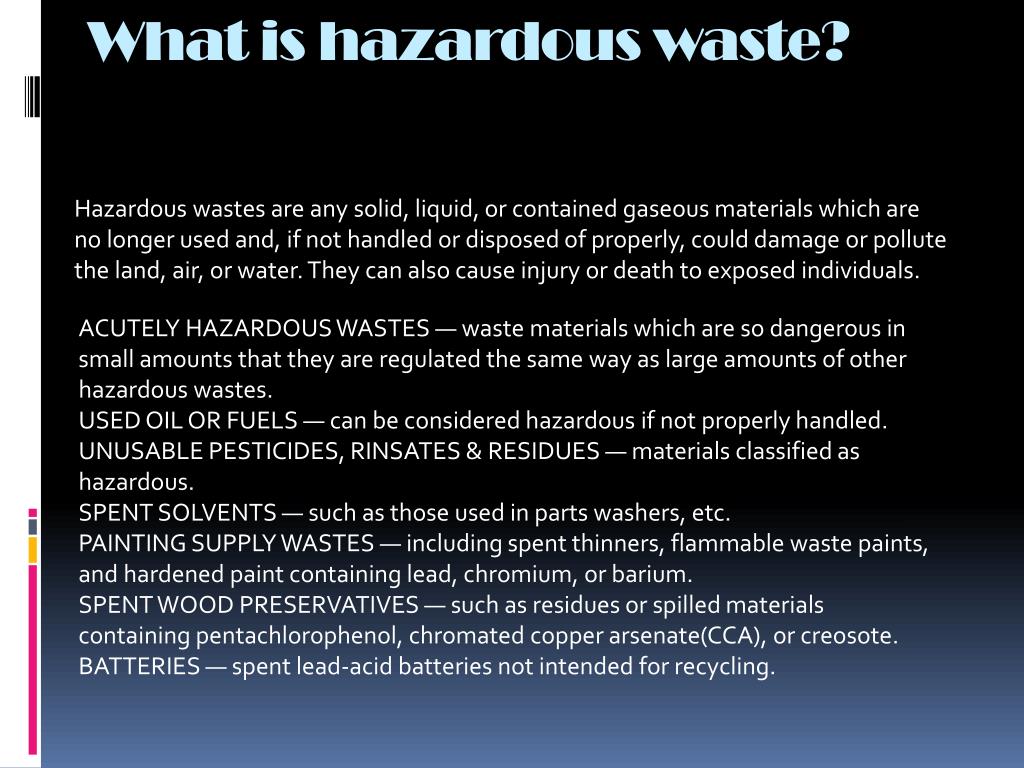 What is hazardous waste?

Hazardous wastes are any solid, liquid, or contained gaseous materials which are no longer used and, if not handled or disposed of properly, could damage or pollute the land, air, or water. They can also cause injury or death to exposed individuals.

ACUTELY HAZARDOUS WASTES — waste materials which are so dangerous in small amounts that they are regulated the same way as large amounts of other hazardous wastes.
USED OIL OR FUELS — can be considered hazardous if not properly handled.
UNUSABLE PESTICIDES, RINSATES & RESIDUES — materials classified as hazardous.
SPENT SOLVENTS — such as those used in parts washers, etc.
PAINTING SUPPLY WASTES — including spent thinners, flammable waste paints, and hardened paint containing lead, chromium, or barium.
SPENT WOOD PRESERVATIVES — such as residues or spilled materials containing pentachlorophenol, chromated copper arsenate(CCA), or creosote.
BATTERIES — spent lead-acid batteries not intended for recycling.